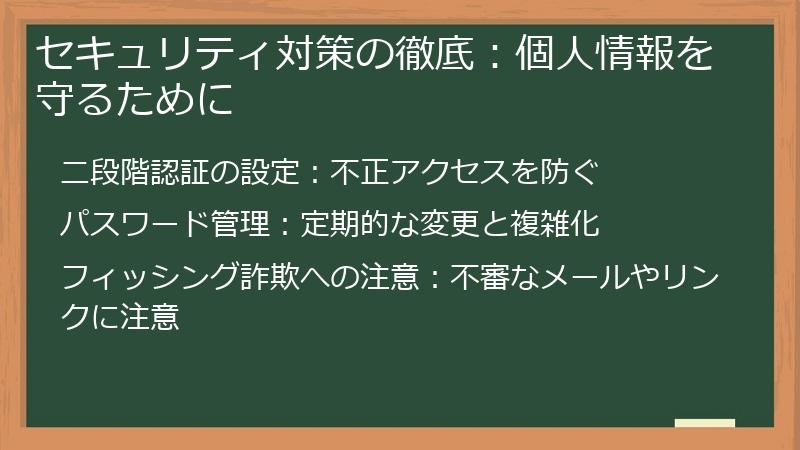 セキュリティ対策の徹底：個人情報を守るために

二段階認証の設定：不正アクセスを防ぐ

パスワード管理：定期的な変更と複雑化

フィッシング詐欺への注意：不審なメールやリンクに注意